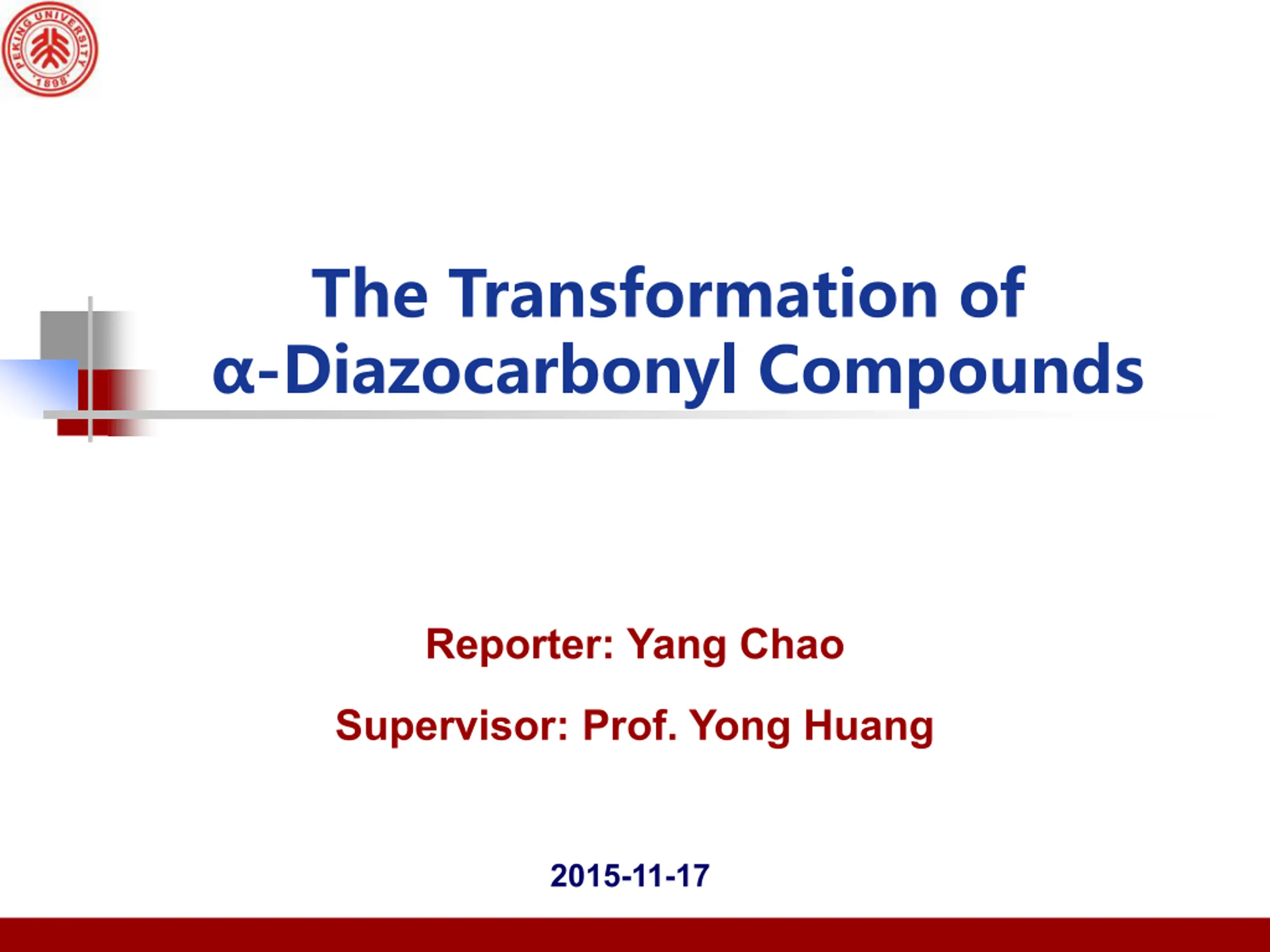 PEKING UNIVERSITY
1898

The Transformation of α-Diazocarbonyl Compounds

Reporter: Yang Chao

Supervisor: Prof. Yong Huang

2015-11-17